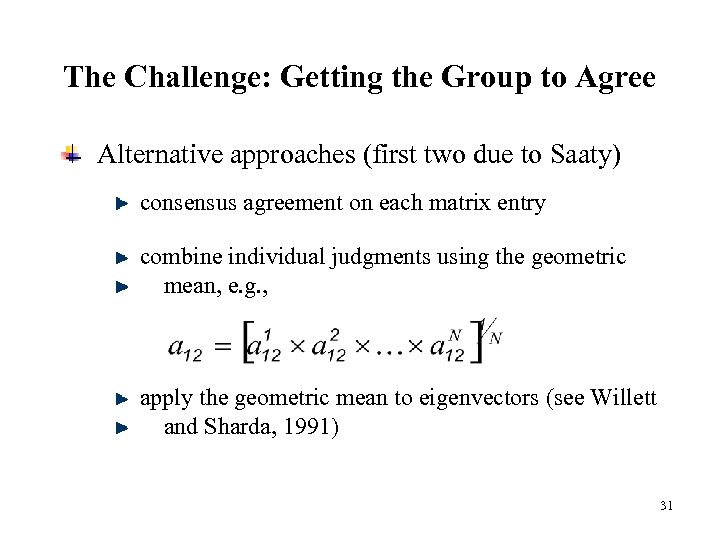 The Challenge: Getting the Group to Agree

Alternative approaches (first two due to Saaty)

consensus agreement on each matrix entry

combine individual judgments using the geometric mean, e.g.,

$a_{12} = \left[a_{12}^{1} \times a_{12}^{2} \times \ldots \times a_{12}^{N}\right]^{1/N}$

apply the geometric mean to eigenvectors (see Willett and Sharda, 1991)

31